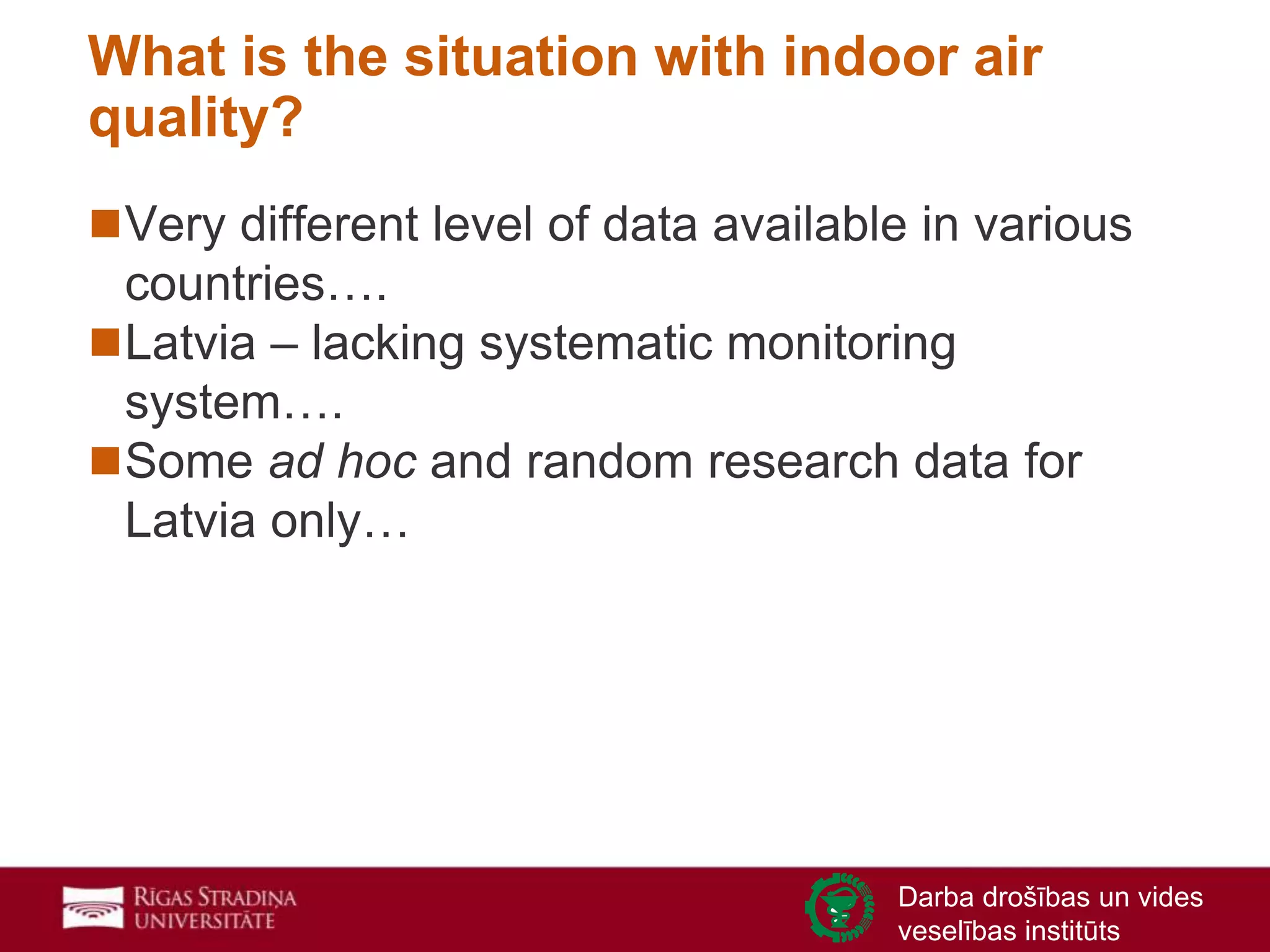 What is the situation with indoor air quality?

Very different level of data available in various countries….

Latvia – lacking systematic monitoring system….

Some ad hoc and random research data for Latvia only…

RĪGAS STRADIŅA UNIVERSITĀTE

Darba drošības un vides veselības institūts